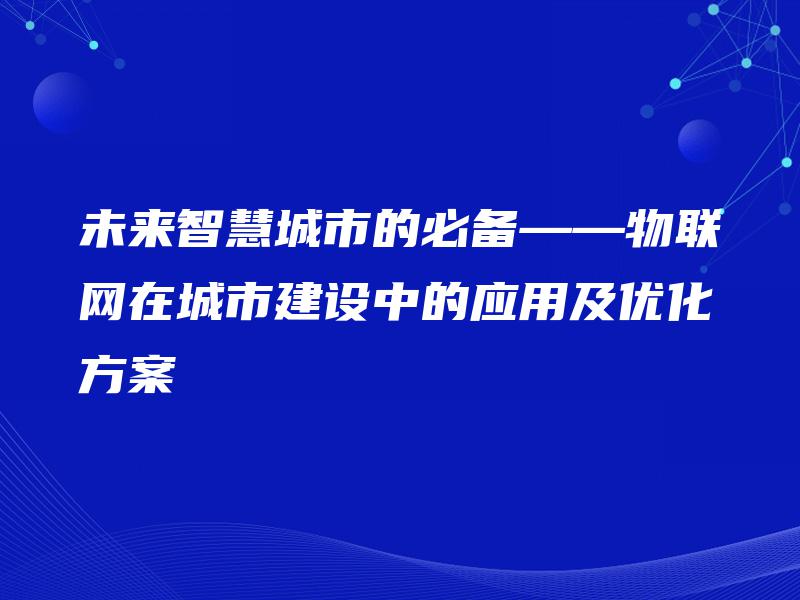 未来智慧城市的必备——物联网在城市建设中的应用及优化方案